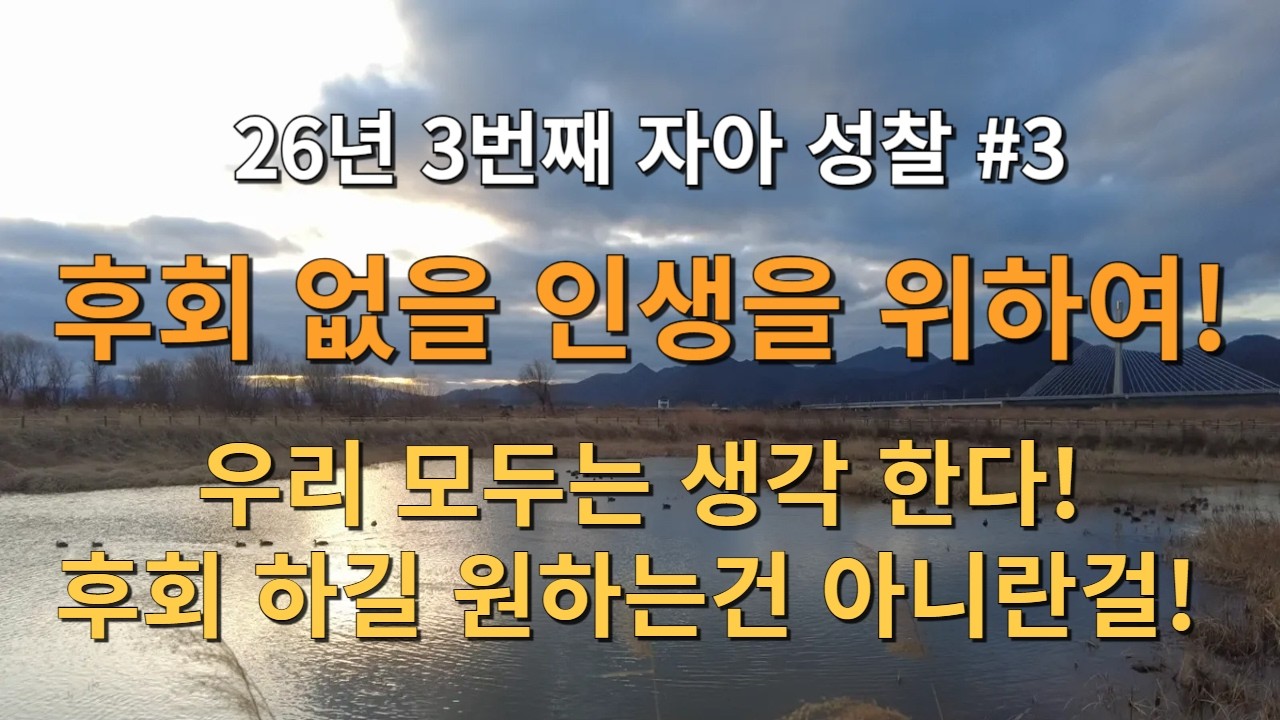 26년 3번째 자아 성찰 #3

후회 없을 인생을 위하여!

우리 모두는 생각 한다!
후회 하길 원하는건 아니란걸!